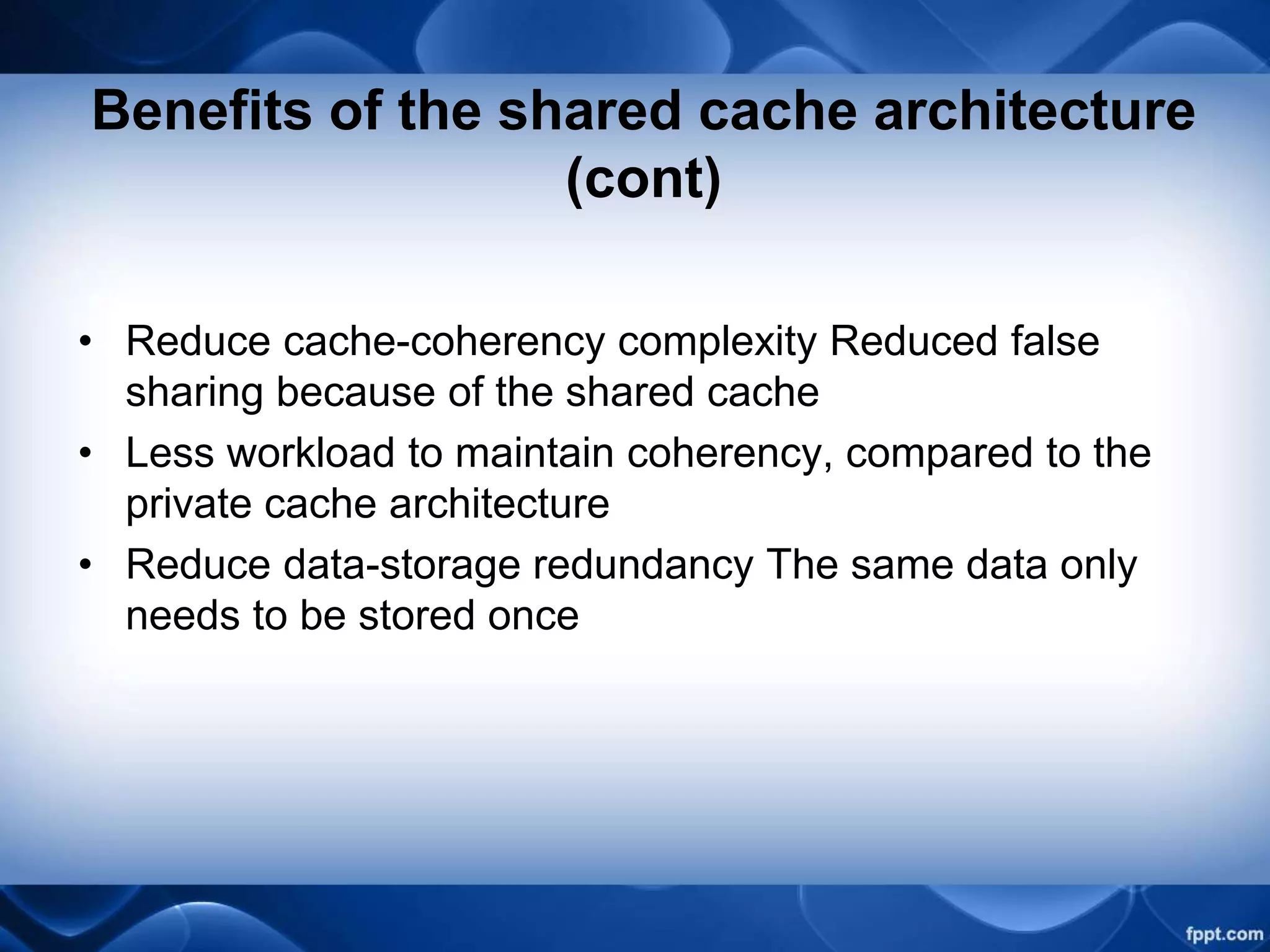 Benefits of the shared cache architecture (cont)

• Reduce cache-coherency complexity Reduced false sharing because of the shared cache
• Less workload to maintain coherency, compared to the private cache architecture
• Reduce data-storage redundancy The same data only needs to be stored once

fppt.com